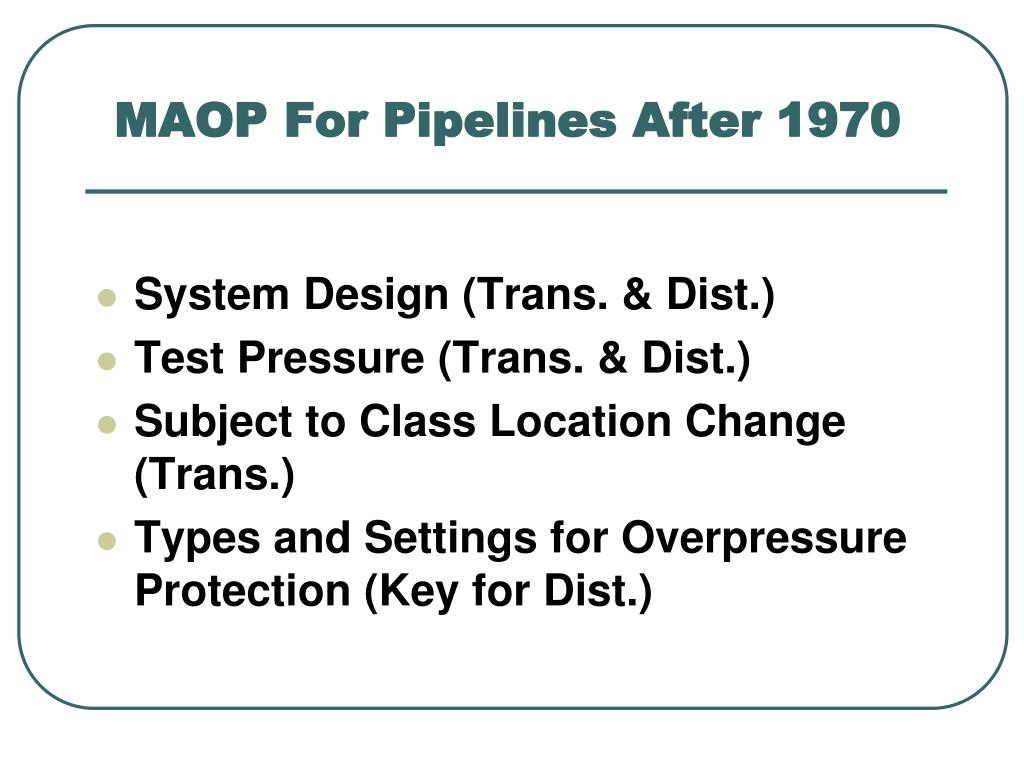 MAOP For Pipelines After 1970

- System Design (Trans. & Dist.)
- Test Pressure (Trans. & Dist.)
- Subject to Class Location Change (Trans.)
- Types and Settings for Overpressure Protection (Key for Dist.)